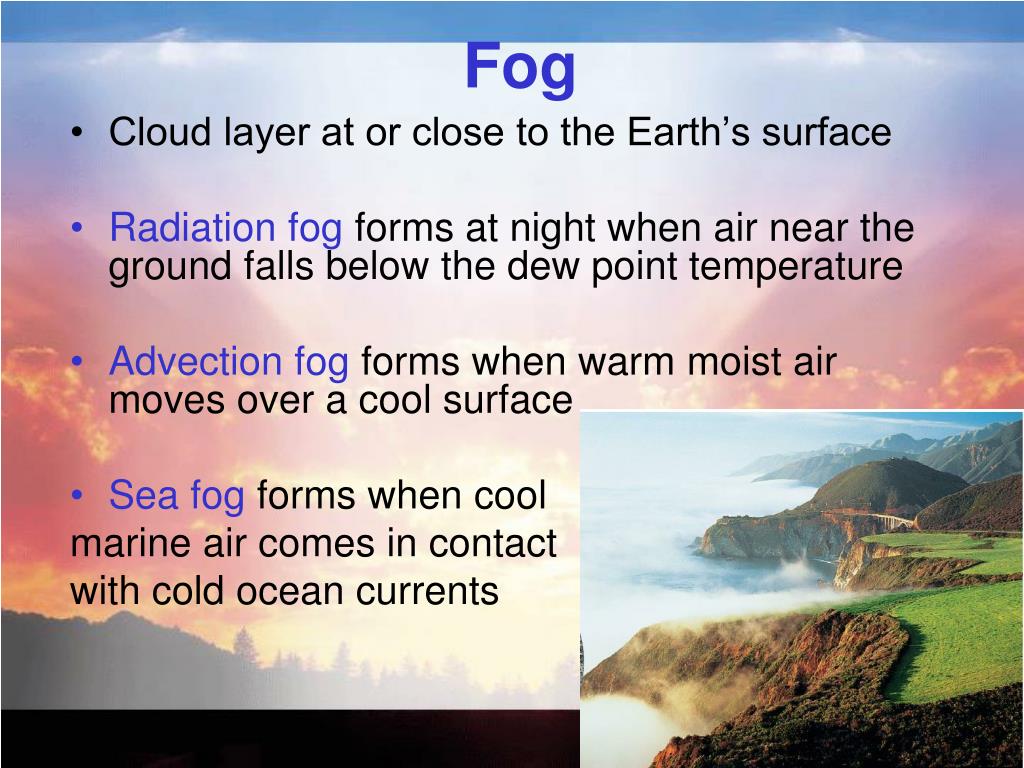 Fog

• Cloud layer at or close to the Earth's surface

• Radiation fog forms at night when air near the ground falls below the dew point temperature

• Advection fog forms when warm moist air moves over a cool surface

• Sea fog forms when cool marine air comes in contact with cold ocean currents